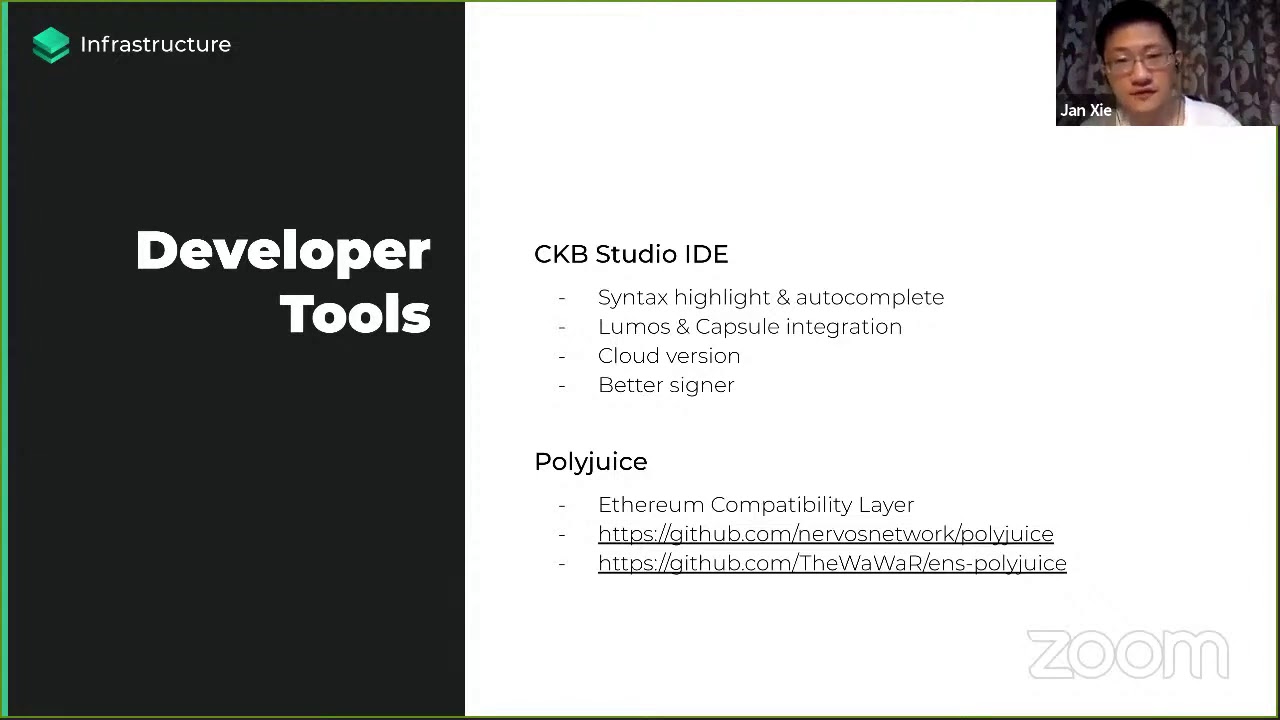 Infrastructure

Jan Xie

Developer Tools

CKB Studio IDE

- Syntax highlight & autocomplete
- Lumos & Capsule integration
- Cloud version
- Better signer

Polyjuice

- Ethereum Compatibility Layer
- https://github.com/nervosnetwork/polyjuice
- https://github.com/TheWaWaR/ens-polyjuice

zoom